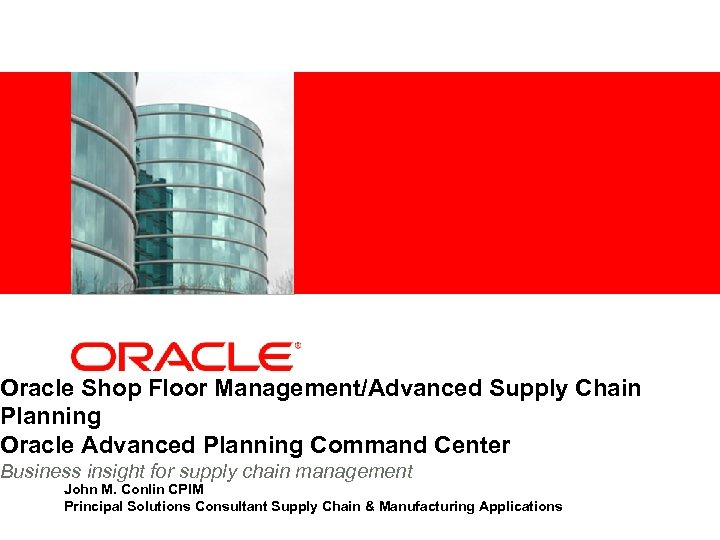 ORACLE®

Oracle Shop Floor Management/Advanced Supply Chain Planning
Oracle Advanced Planning Command Center

Business insight for supply chain management

John M. Conlin CPIM
Principal Solutions Consultant Supply Chain & Manufacturing Applications